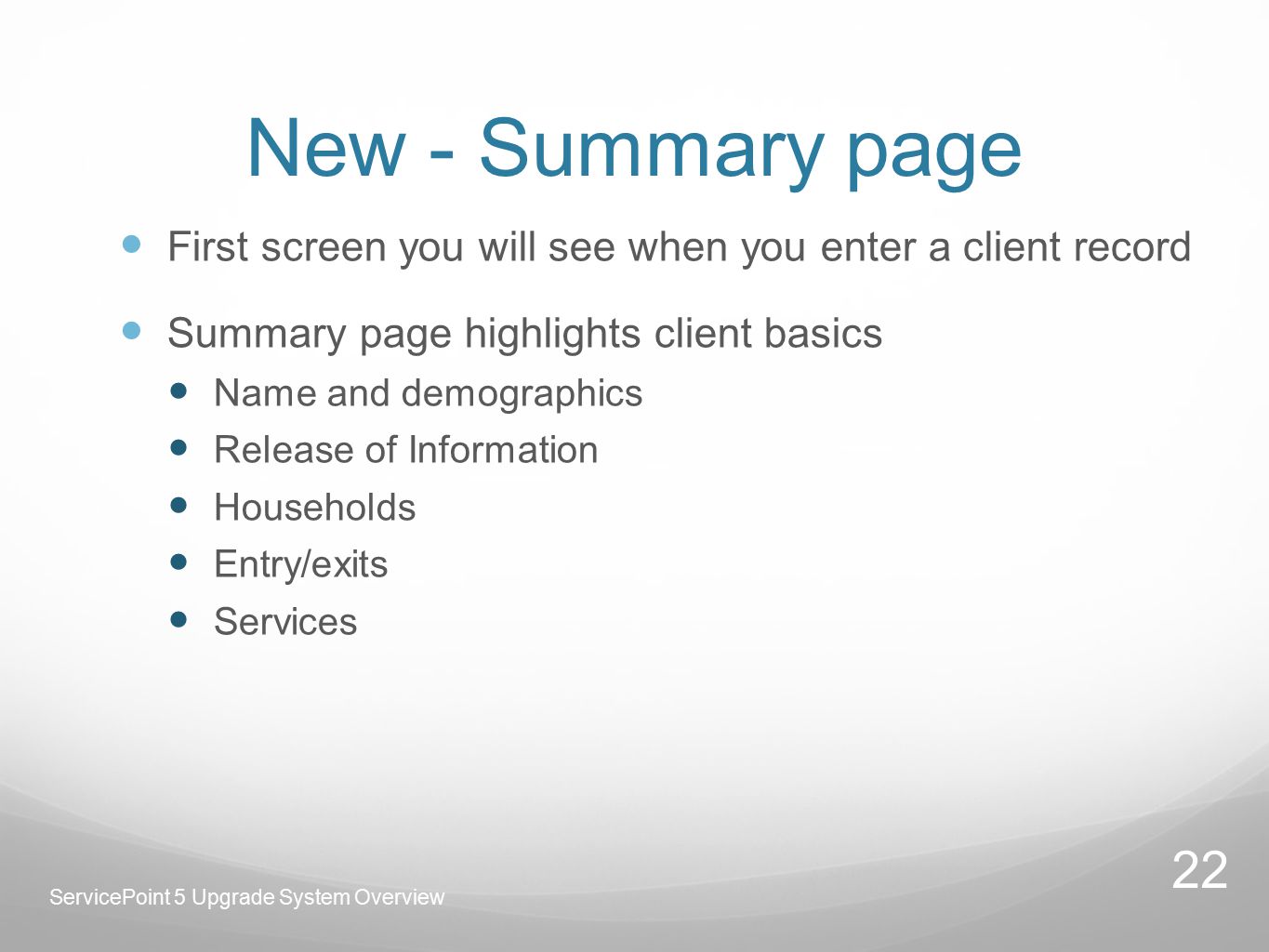 New - Summary page

- First screen you will see when you enter a client record

- Summary page highlights client basics
  - Name and demographics
  - Release of Information
  - Households
  - Entry/exits
  - Services

ServicePoint 5 Upgrade System Overview

22